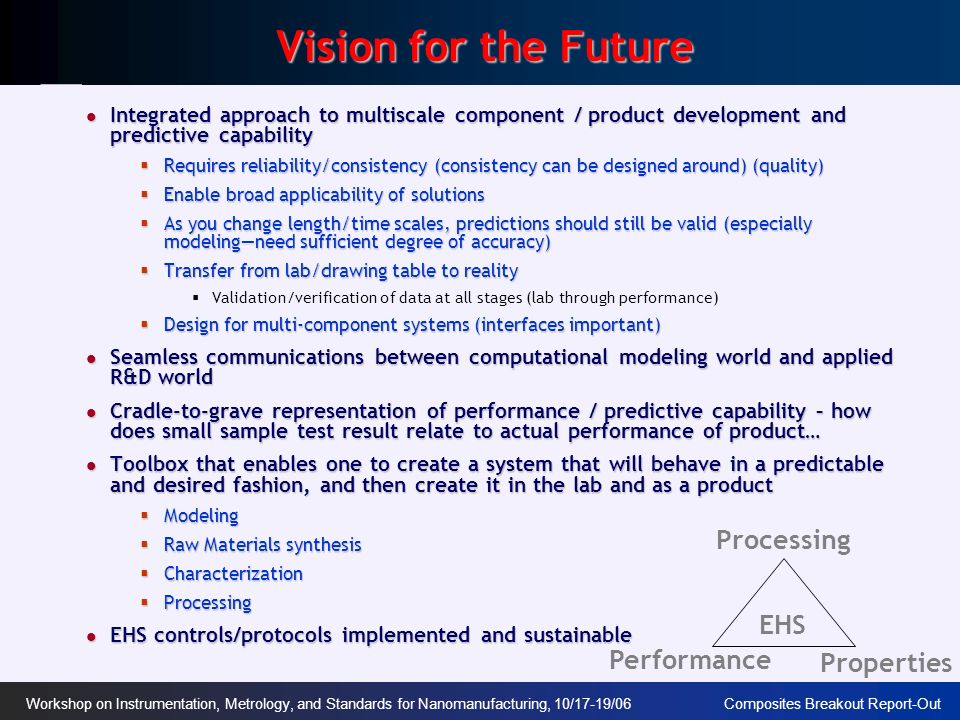 Vision for the Future

- Integrated approach to multiscale component / product development and predictive capability
  - Requires reliability/consistency (consistency can be designed around) (quality)
  - Enable broad applicability of solutions
  - As you change length/time scales, predictions should still be valid (especially modeling—need sufficient degree of accuracy)
  - Transfer from lab/drawing table to reality
    - Validation/verification of data at all stages (lab through performance)
  - Design for multi-component systems (interfaces important)
- Seamless communications between computational modeling world and applied R&D world
- Cradle-to-grave representation of performance / predictive capability – how does small sample test result relate to actual performance of product…
- Toolbox that enables one to create a system that will behave in a predictable and desired fashion, and then create it in the lab and as a product
  - Modeling
  - Raw Materials synthesis
  - Characterization
  - Processing
- EHS controls/protocols implemented and sustainable

Processing
EHS
Performance
Properties

Workshop on Instrumentation, Metrology, and Standards for Nanomanufacturing, 10/17-19/06
Composites Breakout Report-Out